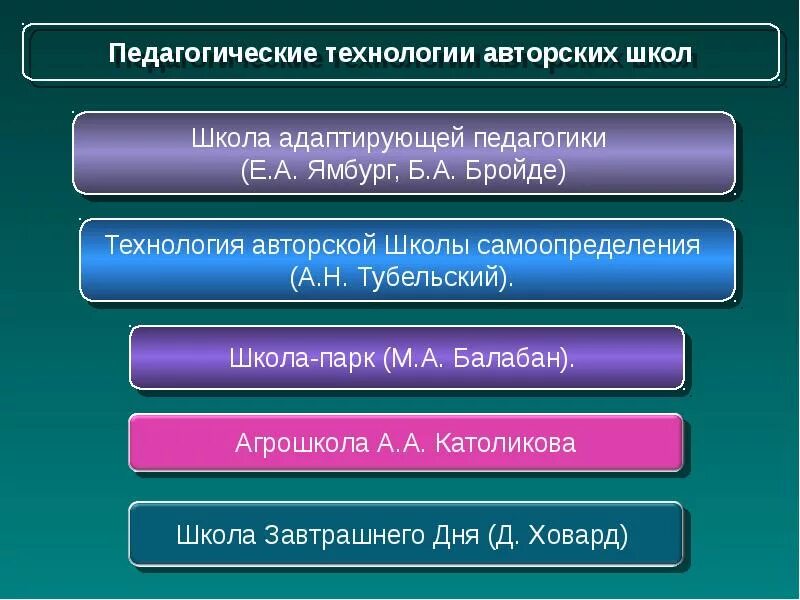 Педагогические технологии авторских школ

Школа адаптирующей педагогики (Е.А. Ямбург, Б.А. Бройде)

Технология авторской Школы самоопределения (А.Н. Тубельский).

Школа-парк (М.А. Балабан).

Агрошкола А.А. Католикова

Школа Завтрашнего Дня (Д. Ховард)